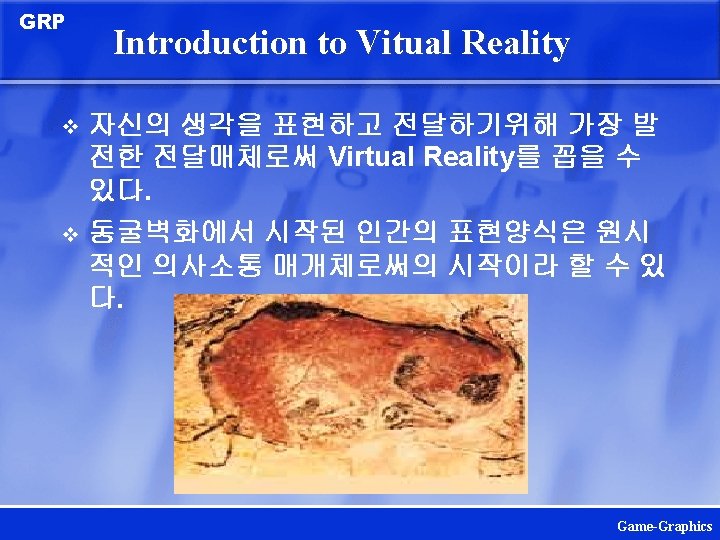 GRP

Introduction to Vitual Reality

❖ 자신의 생각을 표현하고 전달하기위해 가장 발전한 전달매체로써 Virtual Reality를 꼽을 수 있다.

❖ 동굴벽화에서 시작된 인간의 표현양식은 원시적인 의사소통 매개체로써의 시작이라 할 수 있다.

Game-Graphics